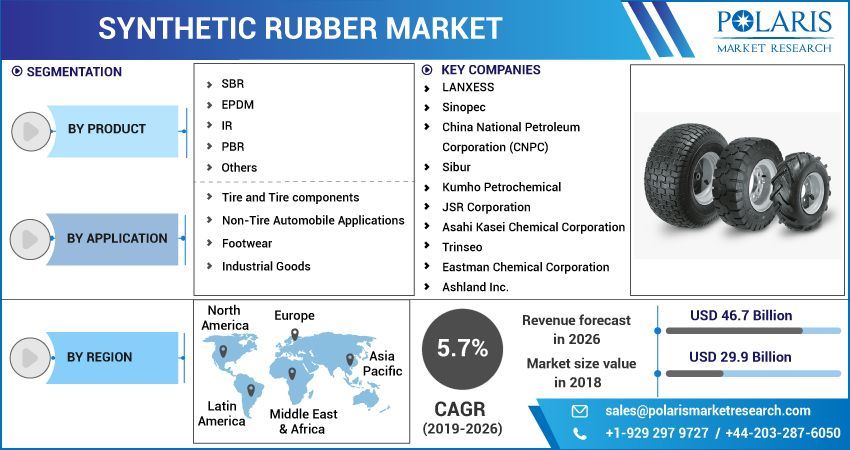 SYNTHETIC RUBBER MARKET

POLARIS
MARKET RESEARCH

SEGMENTATION

BY PRODUCT

SBR
EPDM
IR
PBR
Others

BY APPLICATION

Tire and Tire components
Non-Tire Automobile Applications
Footwear
Industrial Goods

KEY COMPANIES

LANXESS
Sinopec
China National Petroleum Corporation (CNPC)
Sibur
Kumho Petrochemical
JSR Corporation
Asahi Kasei Chemical Corporation
Trinseo
Eastman Chemical Corporation
Ashland Inc.

BY REGION

North America
Europe
Asia Pacific
Latin America
Middle East & Africa

5.7%
CAGR
(2019-2026)

Revenue forecast in 2026
USD 46.7 Billion

Market size value in 2018
USD 29.9 Billion

sales@polarismarketresearch.com
+1-929 297 9727 / +44-203-287-6050